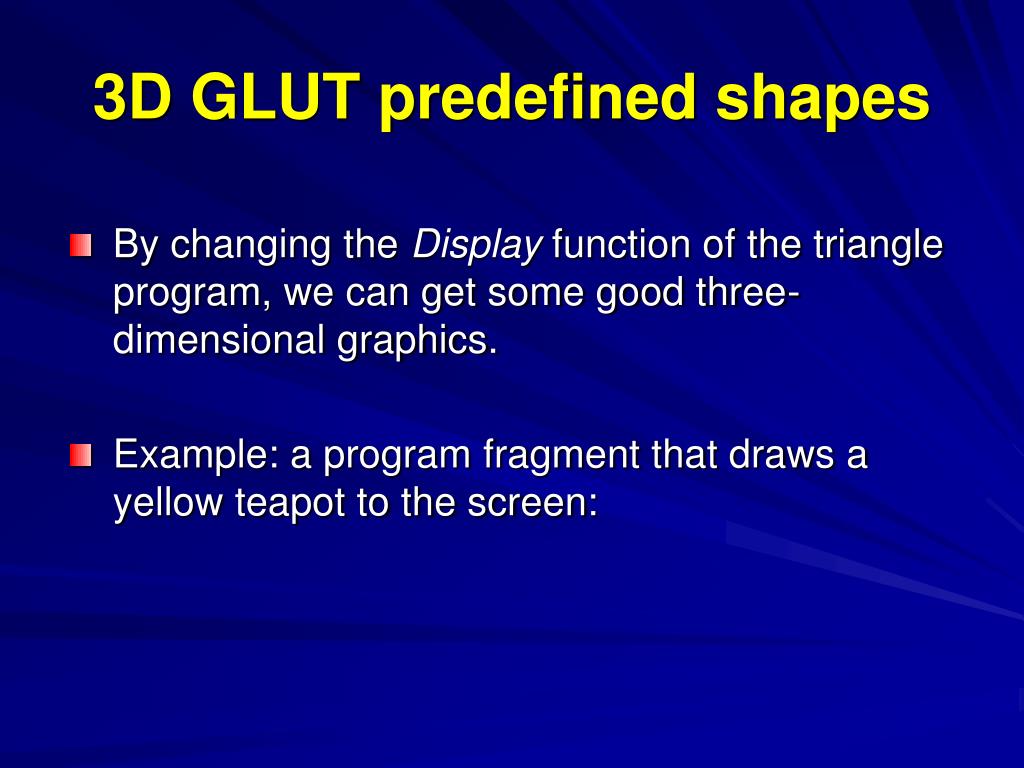 3D GLUT predefined shapes

By changing the Display function of the triangle program, we can get some good three-dimensional graphics.

Example: a program fragment that draws a yellow teapot to the screen: